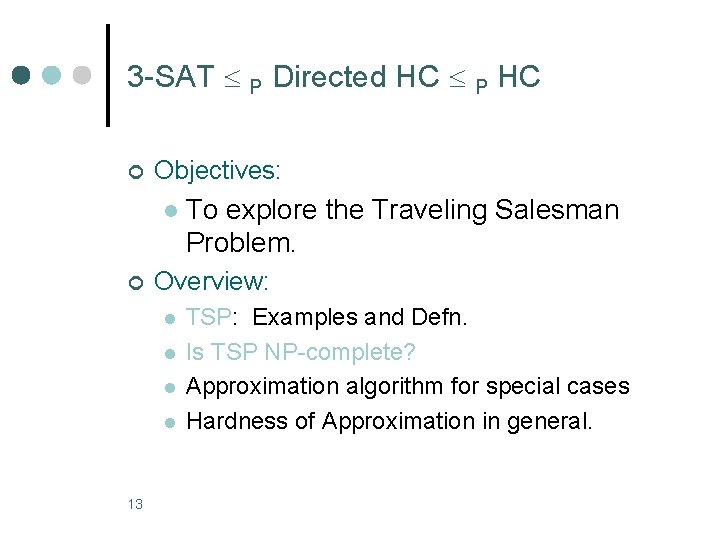 3-SAT $\leq_P$ Directed HC $\leq_P$ HC

Objectives:

To explore the Traveling Salesman Problem.

Overview:

TSP: Examples and Defn.

Is TSP NP-complete?

Approximation algorithm for special cases

Hardness of Approximation in general.

13